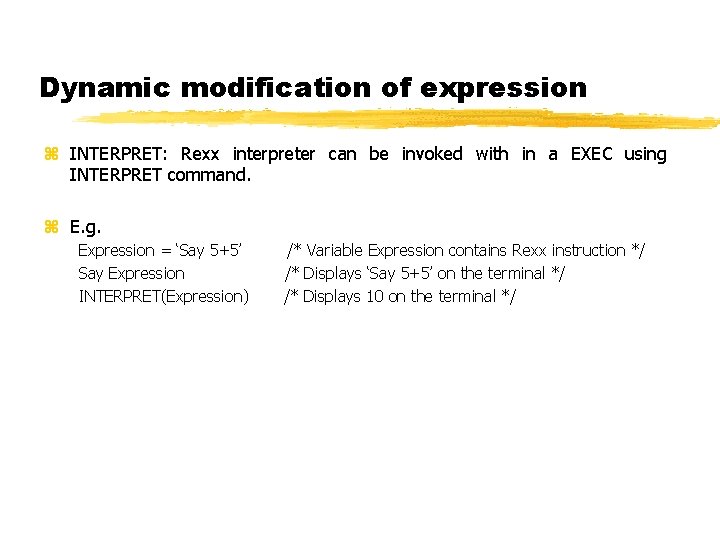 Dynamic modification of expression

INTERPRET: Rexx interpreter can be invoked with in a EXEC using INTERPRET command.

E.g.

Expression = ‘Say 5+5’ /* Variable Expression contains Rexx instruction */
Say Expression /* Displays ‘Say 5+5’ on the terminal */
INTERPRET(Expression) /* Displays 10 on the terminal */